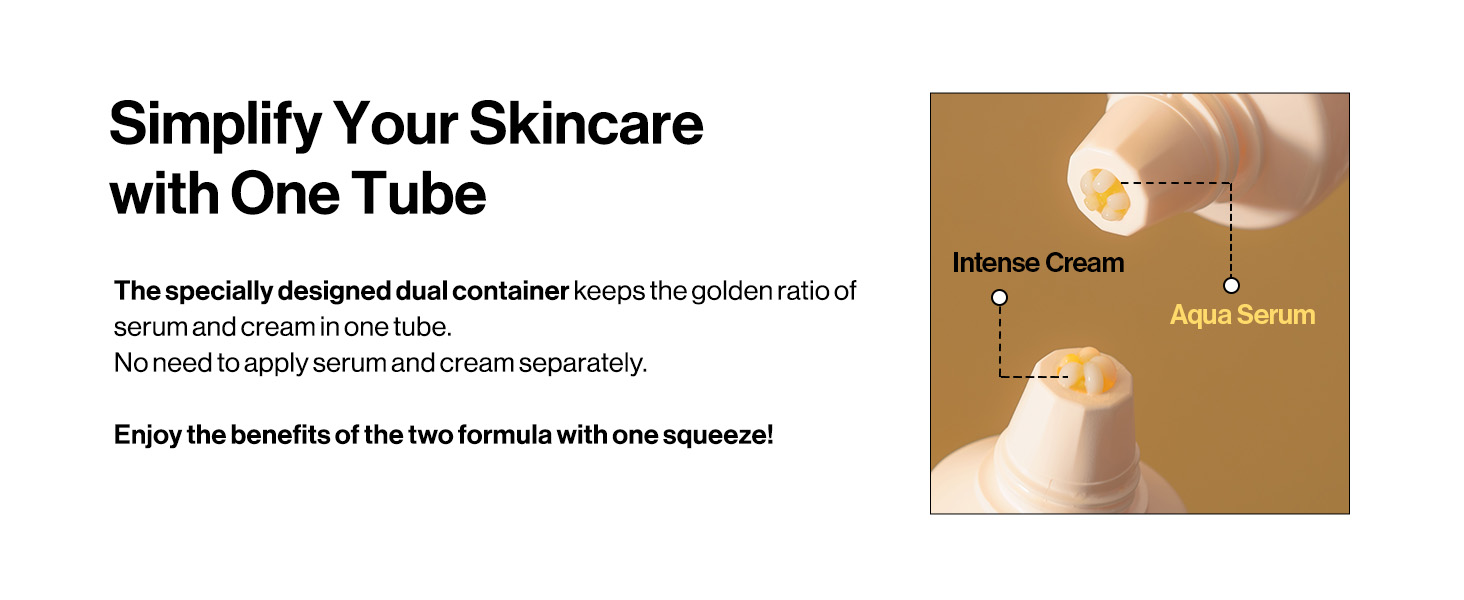 Simplify Your Skincare with One Tube

The specially designed dual container keeps the golden ratio of serum and cream in one tube.
No need to apply serum and cream separately.

Enjoy the benefits of the two formula with one squeeze!

Intense Cream

Aqua Serum